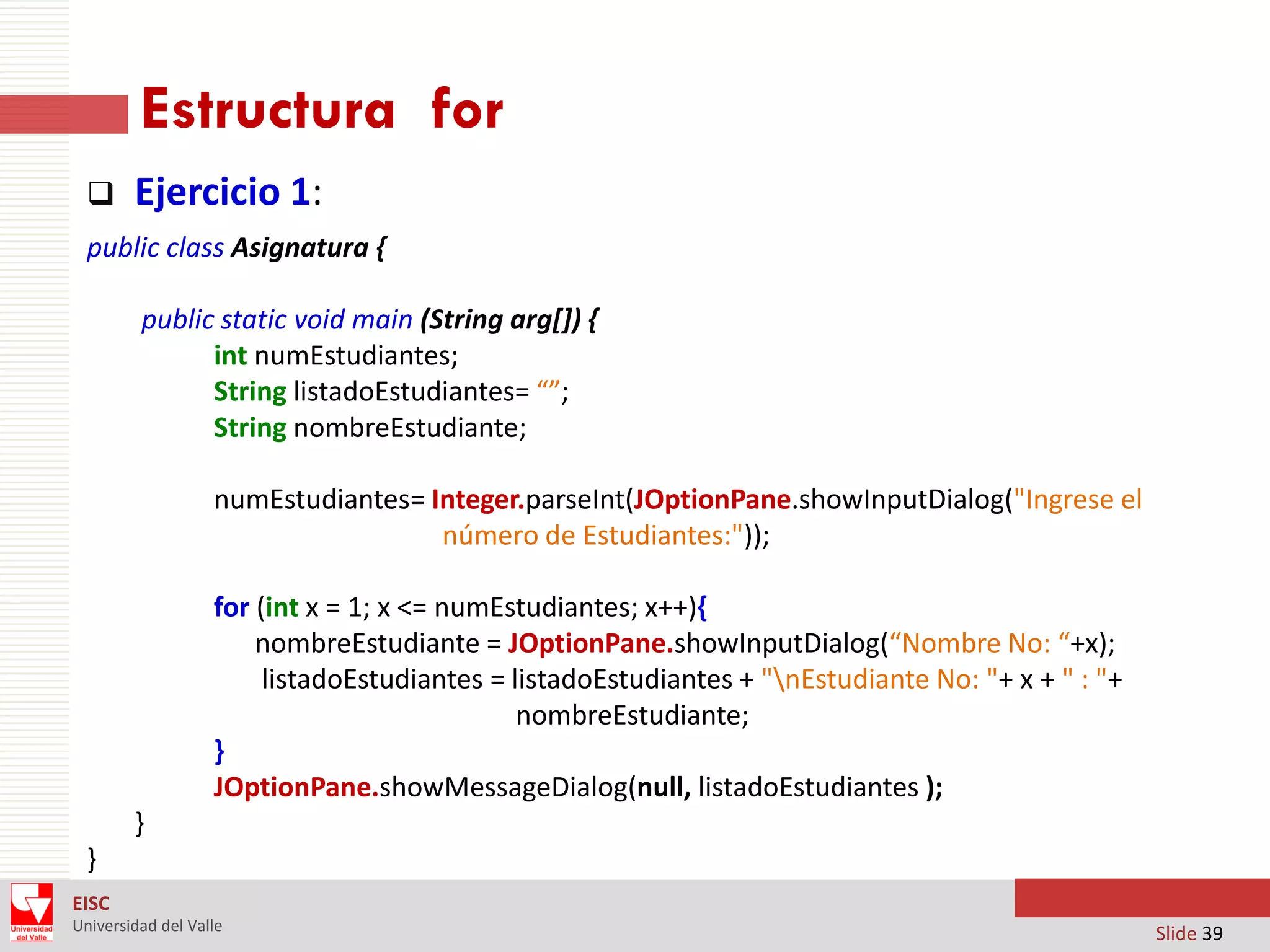 Estructura for

❑ Ejercicio 1:

public class Asignatura {

public static void main (String arg[]) {
int numEstudiantes;
String listadoEstudiantes= “”;
String nombreEstudiante;

numEstudiantes= Integer.parseInt(JOptionPane.showInputDialog("Ingrese el número de Estudiantes:"));

for (int x = 1; x <= numEstudiantes; x++){
nombreEstudiante = JOptionPane.showInputDialog(“Nombre No: “+x);
listadoEstudiantes = listadoEstudiantes + "\nEstudiante No: "+ x + " : "+ nombreEstudiante;
}
JOptionPane.showMessageDialog(null, listadoEstudiantes );
}
}

Universidad del Valle

EISC
Universidad del Valle

Slide 39